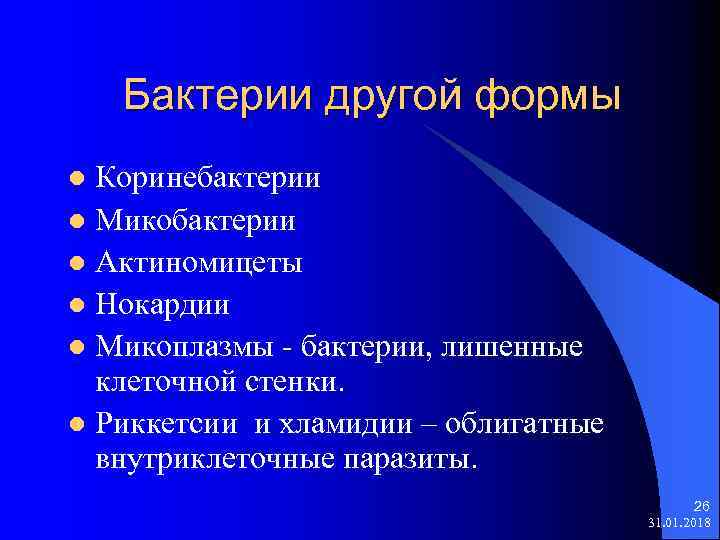 Бактерии другой формы

- Коринебактерии
- Микобактерии
- Актиномицеты
- Нокардии
- Микоплазмы - бактерии, лишенные клеточной стенки.
- Риккетсии и хламидии – облигатные внутриклеточные паразиты.

26
31.01.2018